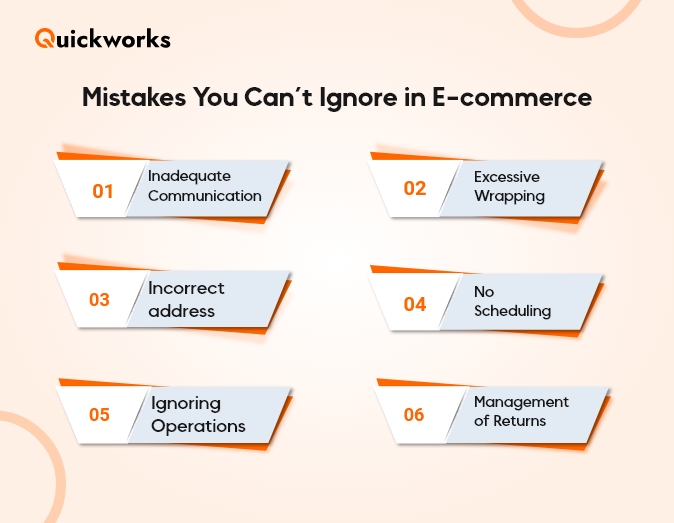 Quickworks

Mistakes You Can´t Ignore in E-commerce

01 Inadequate Communication

02 Excessive Wrapping

03 Incorrect address

04 No Scheduling

05 Ignoring Operations

06 Management of Returns